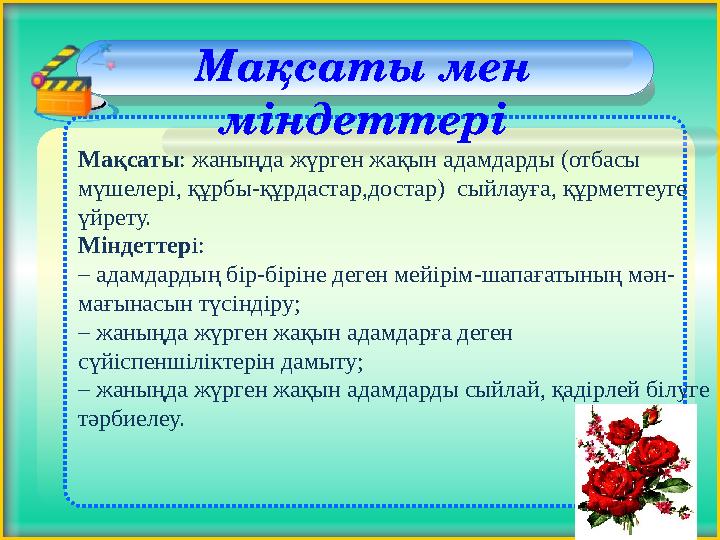 Мақсаты мен міндеттері

Мақсаты: жанында жүрген жақын адамдарды (отбасы мүшелері, құрбы-құрдастар,достар) сыйлауға, құрметтеуге үйрету.
Міндеттері:
– адамдардың бір-біріне деген мейірім-шапағатының мән-мағынасын түсіндіру;
– жанында жүрген жақын адамдарға деген сүйіспеншіліктерін дамыту;
– жанында жүрген жақын адамдарды сыйлай, қадірлей білуге тәрбиелеу.